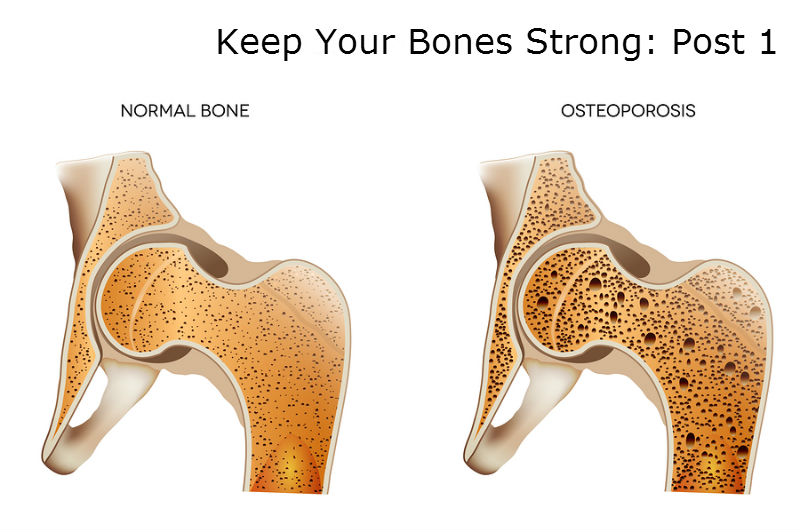 Keep Your Bones Strong: Post 1

NORMAL BONE

OSTEOPOROSIS